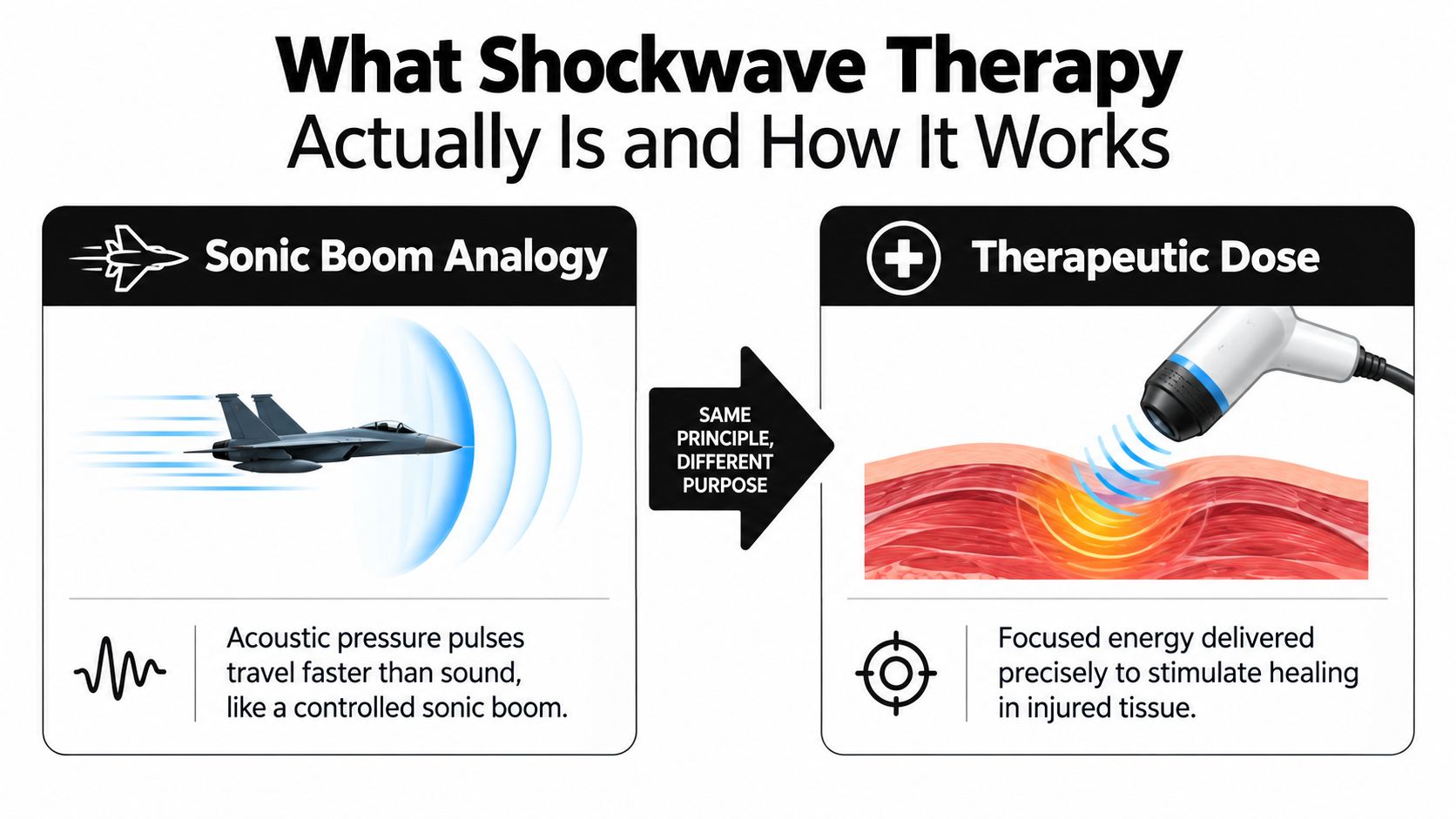 What Shockwave Therapy Actually Is and How It Works

Sonic Boom Analogy

Acoustic pressure pulses travel faster than sound, like a controlled sonic boom.

SAME PRINCIPLE, DIFFERENT PURPOSE

Therapeutic Dose

Focused energy delivered precisely to stimulate healing in injured tissue.